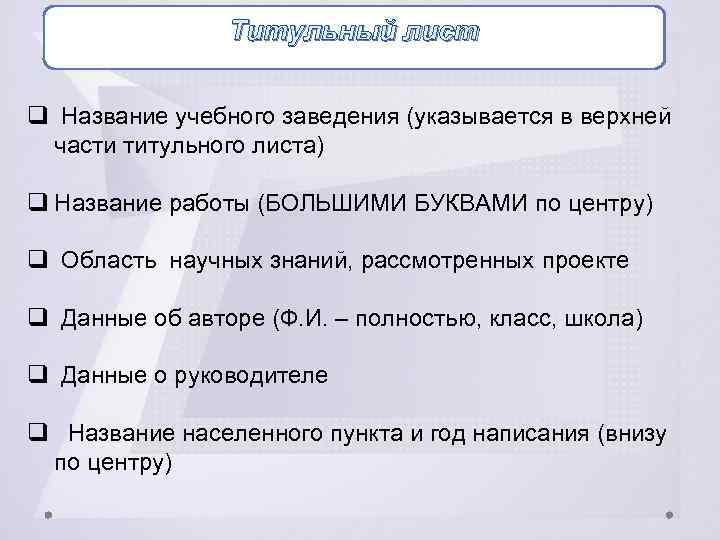 Титульный лист

❑ Название учебного заведения (указывается в верхней части титульного листа)

❑ Название работы (БОЛЬШИМИ БУКВАМИ по центру)

❑ Область научных знаний, рассмотренных проекте

❑ Данные об авторе (Ф.И. – полностью, класс, школа)

❑ Данные о руководителе

❑ Название населенного пункта и год написания (внизу по центру)